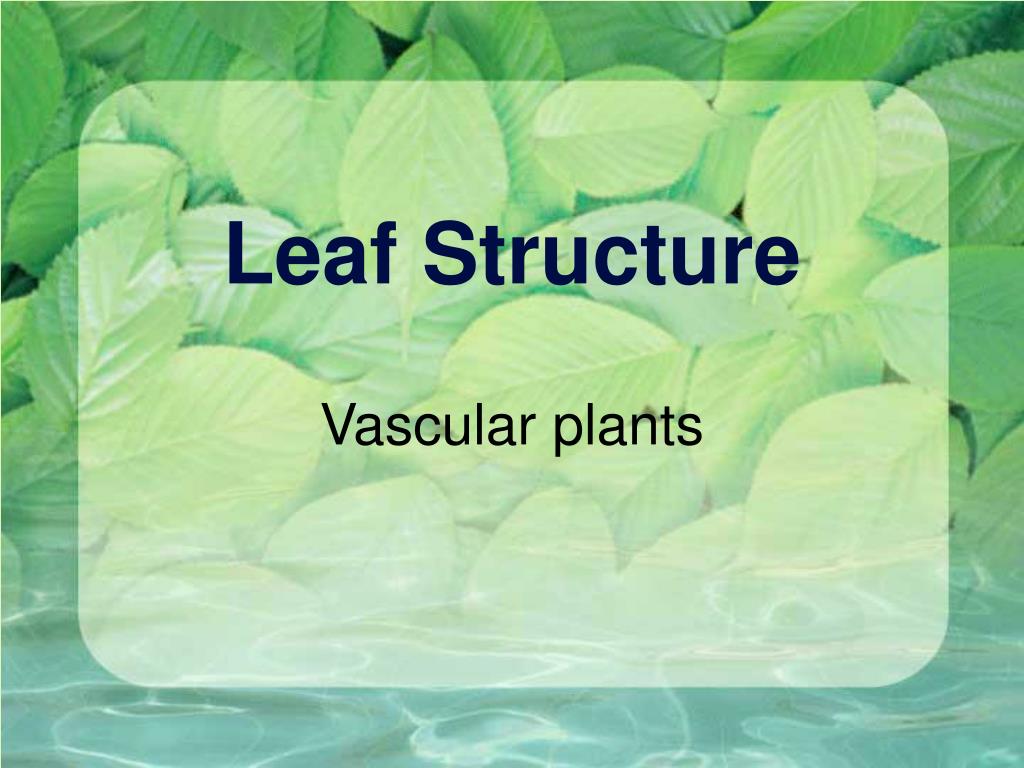 Leaf Structure

Vascular plants